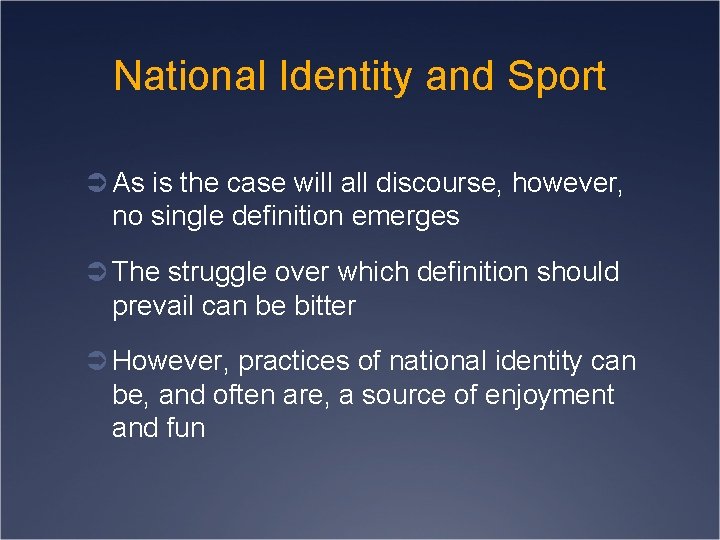 National Identity and Sport

➲ As is the case will all discourse, however, no single definition emerges

➲ The struggle over which definition should prevail can be bitter

➲ However, practices of national identity can be, and often are, a source of enjoyment and fun